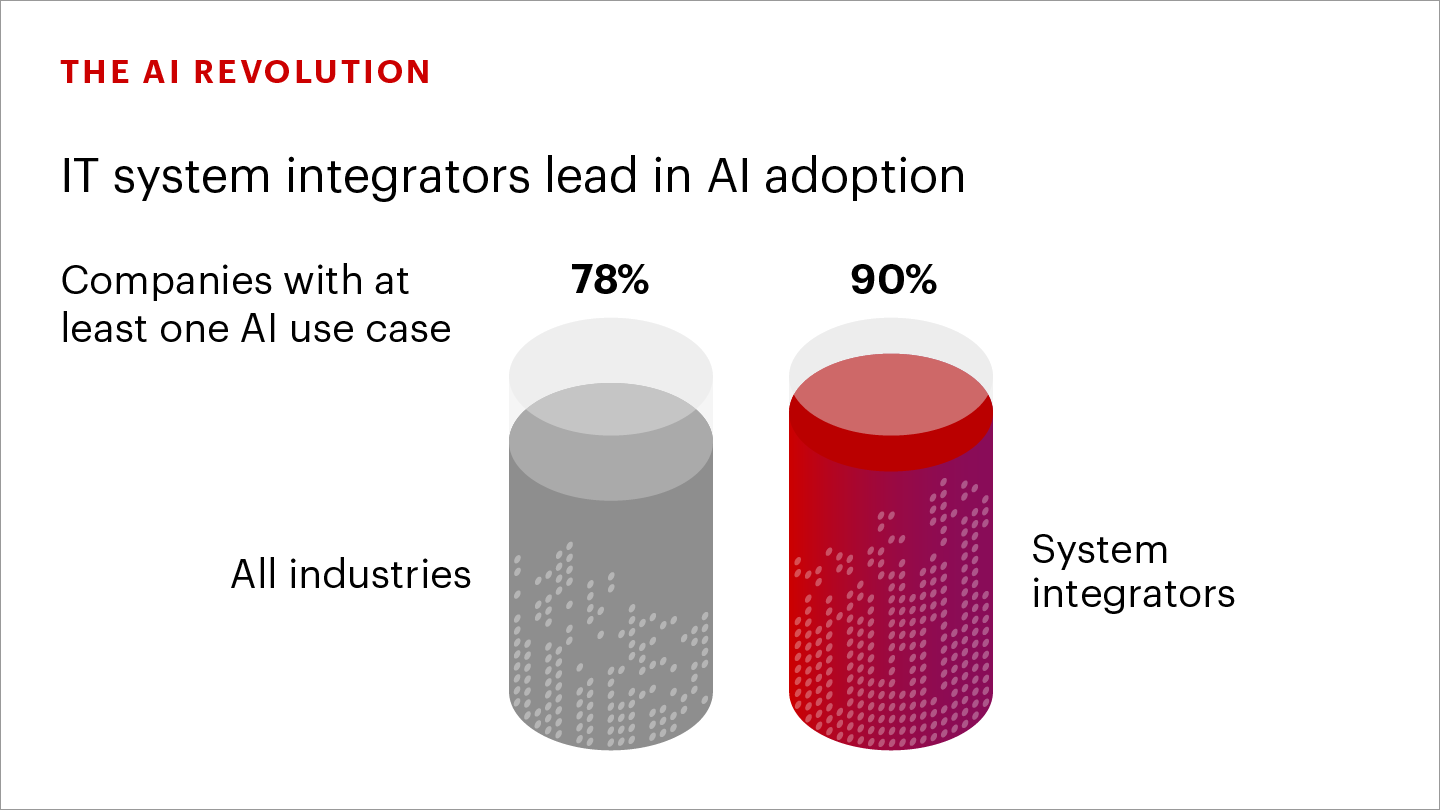 THE AI REVOLUTION

IT system integrators lead in AI adoption

Companies with at least one AI use case

78%

90%

All industries

System integrators